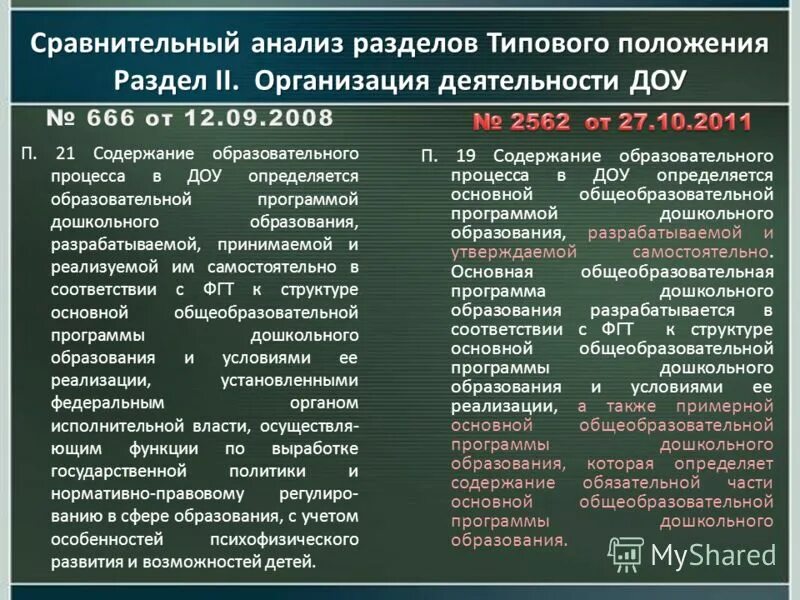 Сравнительный анализ разделов Типового положения
Раздел II. Организация деятельности ДОУ

№ 666 от 12.09.2008

П. 21 Содержание образовательного процесса в ДОУ определяется образовательной программой дошкольного образования, разрабатываемой, принимаемой и реализуемой им самостоятельно в соответствии с ФГТ к структуре основной общеобразовательной программы дошкольного образования и условиями ее реализации, установленными федеральным органом исполнительной власти, осуществляющим функции по выработке государственной политики и нормативно-правовому регулированию в сфере образования, с учетом особенностей психофизического развития и возможностей детей.

№ 2562 от 27.10.2011

П. 19 Содержание образовательного процесса в ДОУ определяется основной общеобразовательной программой дошкольного образования, разрабатываемой и утверждаемой самостоятельно. Основная общеобразовательная программа дошкольного образования разрабатывается в соответствии с ФГТ к структуре основной общеобразовательной программы дошкольного образования и условиями ее реализации, а также примерной основной общеобразовательной программы дошкольного образования, которая определяет содержание обязательной части основной общеобразовательной программы дошкольного образования.

MyShared